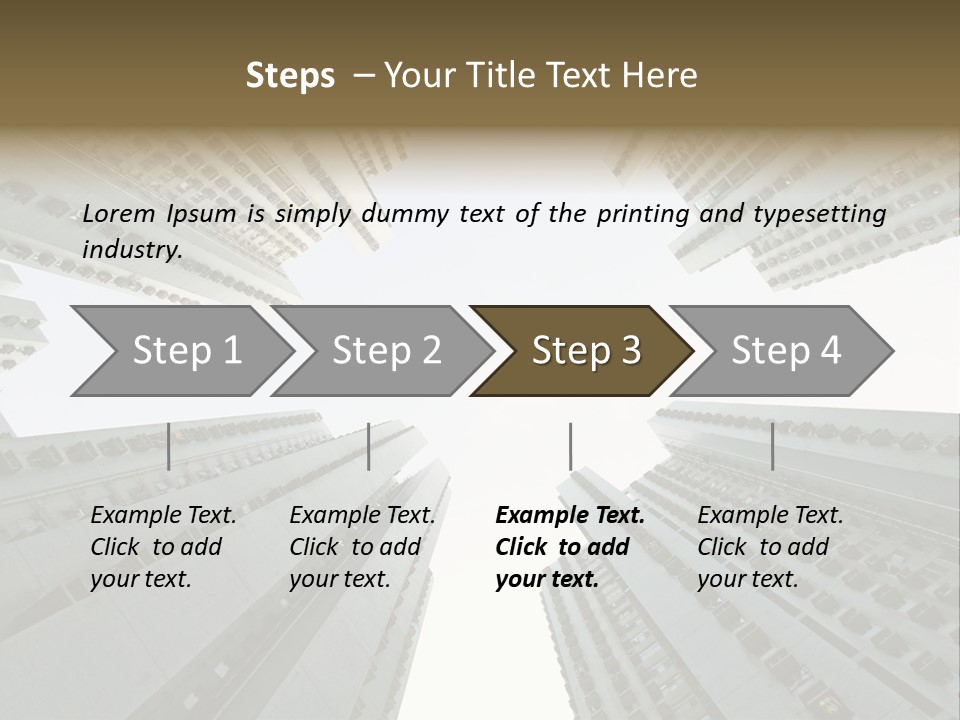 Steps – Your Title Text Here

Lorem Ipsum is simply dummy text of the printing and typesetting industry.

Step 1

Step 2

Step 3

Step 4

Example Text. Click to add your text.

Example Text. Click to add your text.

Example Text. Click to add your text.

Example Text. Click to add your text.